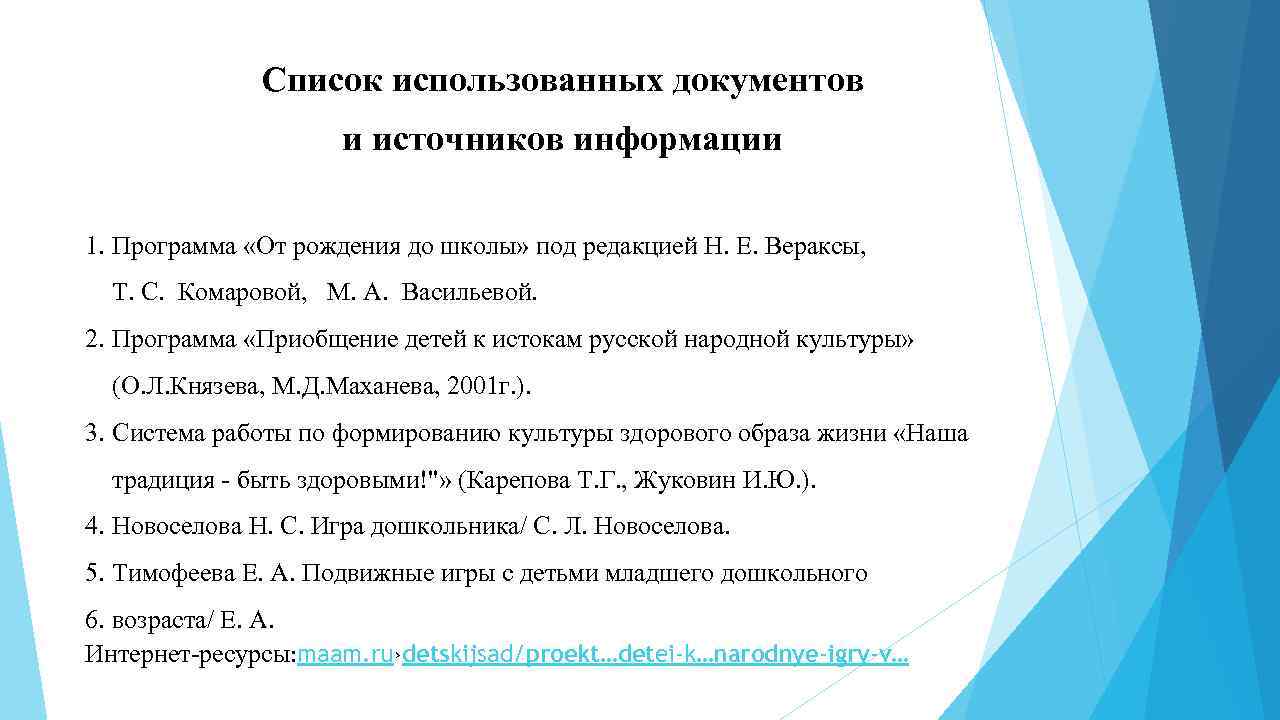 Список использованных документов
и источников информации

1. Программа «От рождения до школы» под редакцией Н. Е. Вераксы, Т. С. Комаровой, М. А. Васильевой.

2. Программа «Приобщение детей к истокам русской народной культуры» (О.Л.Князева, М.Д.Маханева, 2001г.).

3. Система работы по формированию культуры здорового образа жизни «Наша традиция - быть здоровыми!"» (Карепова Т.Г., Жуковин И.Ю.).

4. Новоселова Н. С. Игра дошкольника/ С. Л. Новоселова.

5. Тимофеева Е. А. Подвижные игры с детьми младшего дошкольного

6. возраста/ Е. А.
Интернет-ресурсы:maam.ru›detskijsad/proekt…detei-k…narodnye-igry-v…